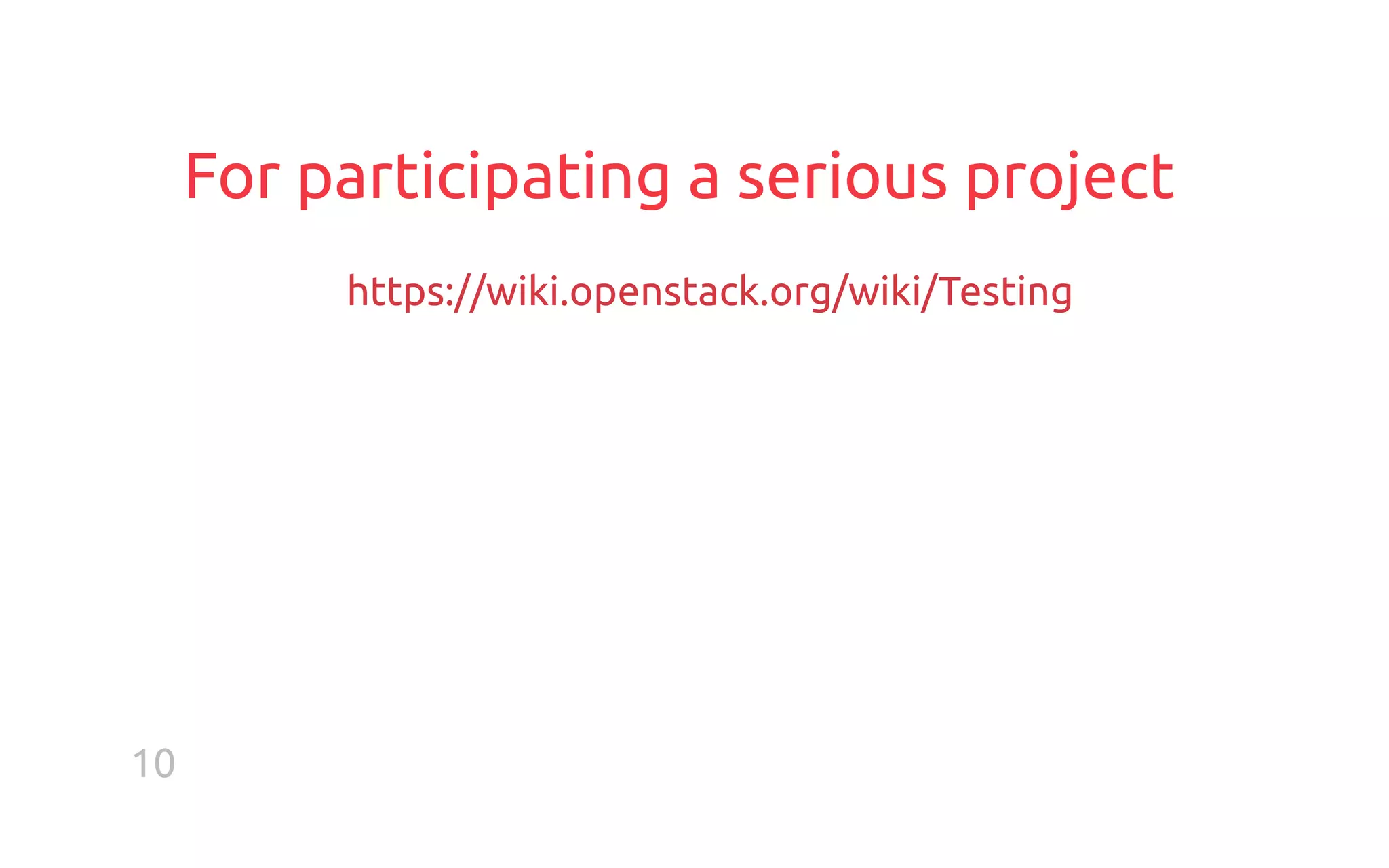 For participating a serious project

https://wiki.openstack.org/wiki/Testing

10